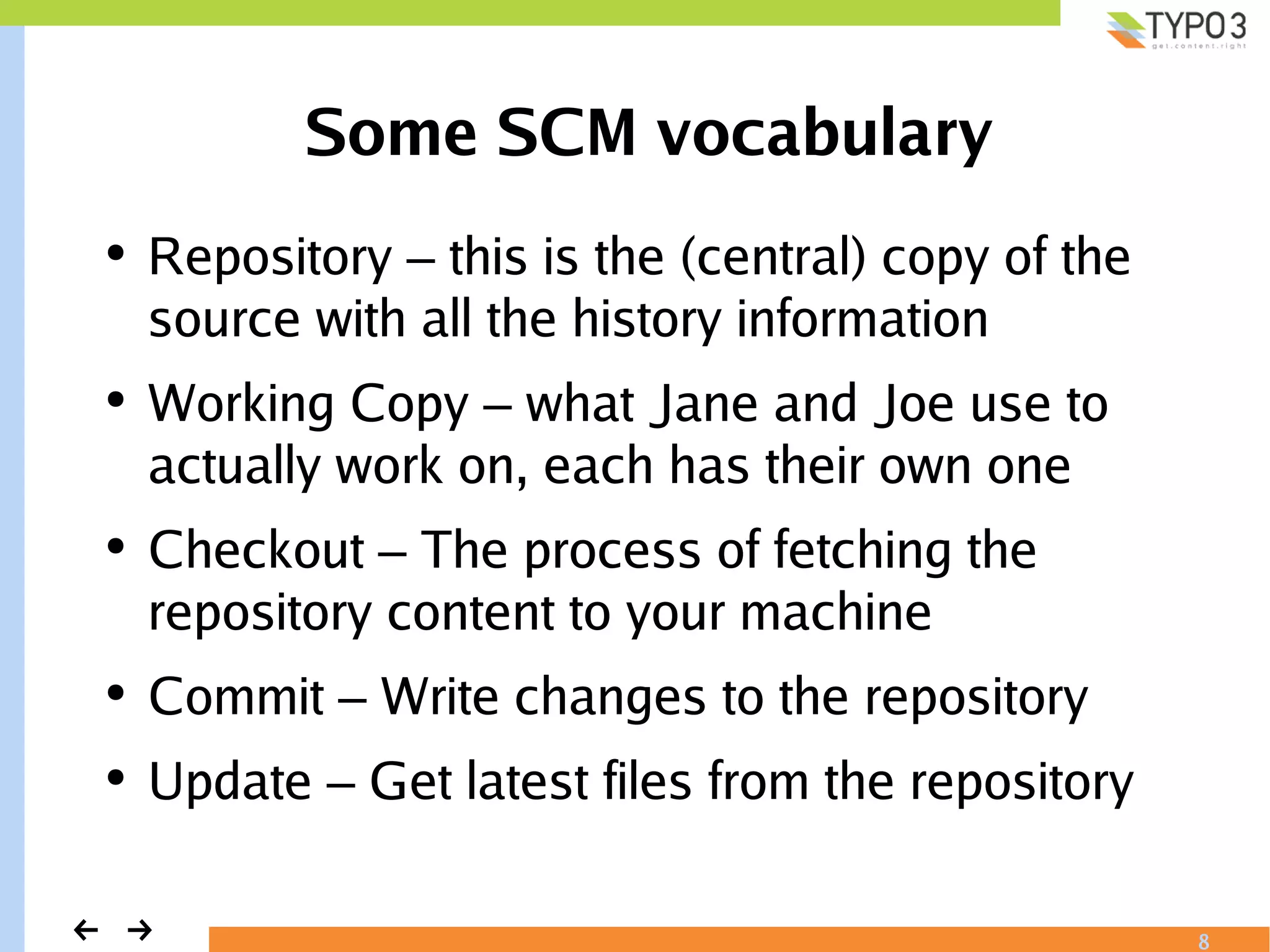 TYPO3
get.content.right

Some SCM vocabulary

• Repository – this is the (central) copy of the source with all the history information

• Working Copy – what Jane and Joe use to actually work on, each has their own one

• Checkout – The process of fetching the repository content to your machine

• Commit – Write changes to the repository

• Update – Get latest files from the repository

← →

8